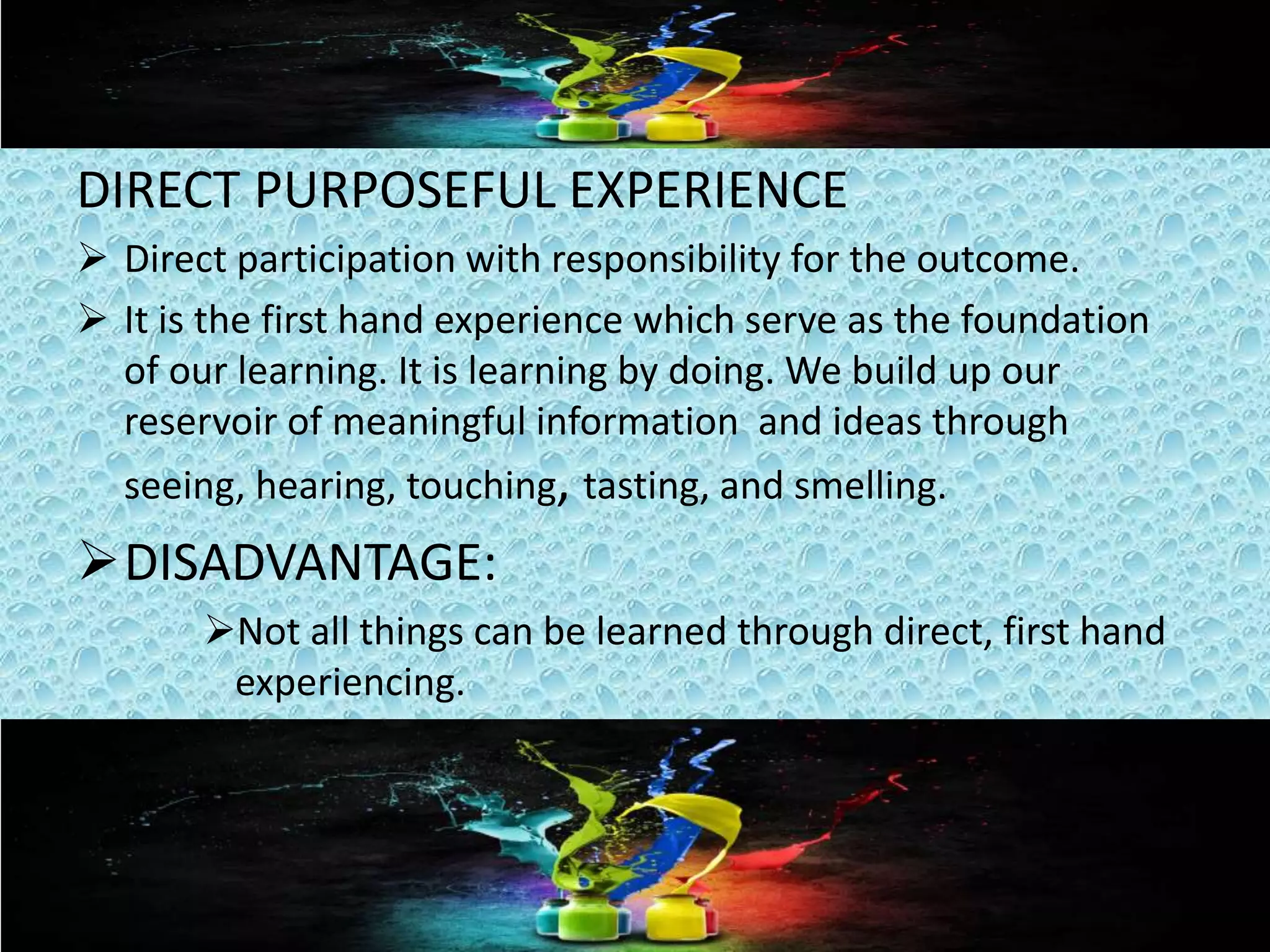 DIRECT PURPOSEFUL EXPERIENCE

➢ Direct participation with responsibility for the outcome.

➢ It is the first hand experience which serve as the foundation of our learning. It is learning by doing. We build up our reservoir of meaningful information and ideas through seeing, hearing, touching, tasting, and smelling.

➢ DISADVANTAGE:

➢ Not all things can be learned through direct, first hand experiencing.